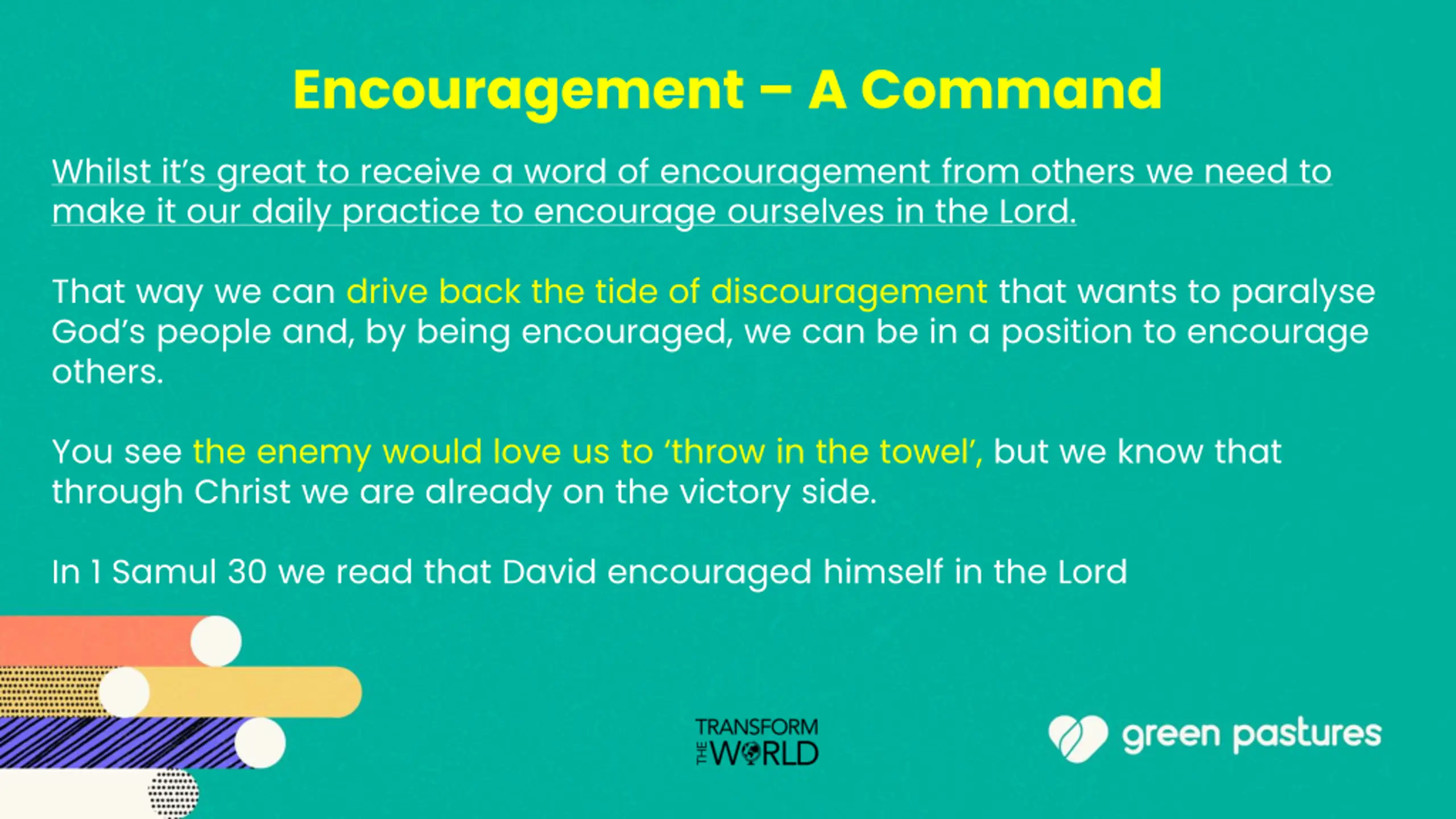 Encouragement – A Command

Whilst it's great to receive a word of encouragement from others we need to make it our daily practice to encourage ourselves in the Lord.

That way we can drive back the tide of discouragement that wants to paralyse God's people and, by being encouraged, we can be in a position to encourage others.

You see the enemy would love us to 'throw in the towel', but we know that through Christ we are already on the victory side.

In 1 Samul 30 we read that David encouraged himself in the Lord

TRANSFORM THE WORLD

green pastures